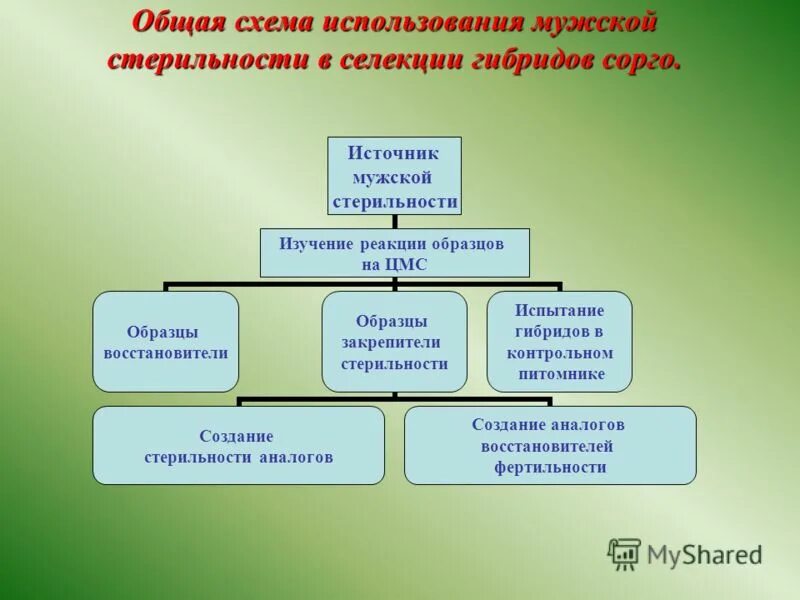 Общая схема использования мужской стерильности в селекции гибридов сорго.

Источник мужской стерильности

Изучение реакции образцов на ЦМС

Образцы восстановители

Образцы закрепители стерильности

Испытание гибридов в контрольном питомнике

Создание стерильности аналогов

Создание аналогов восстановителей фертильности

MyShared